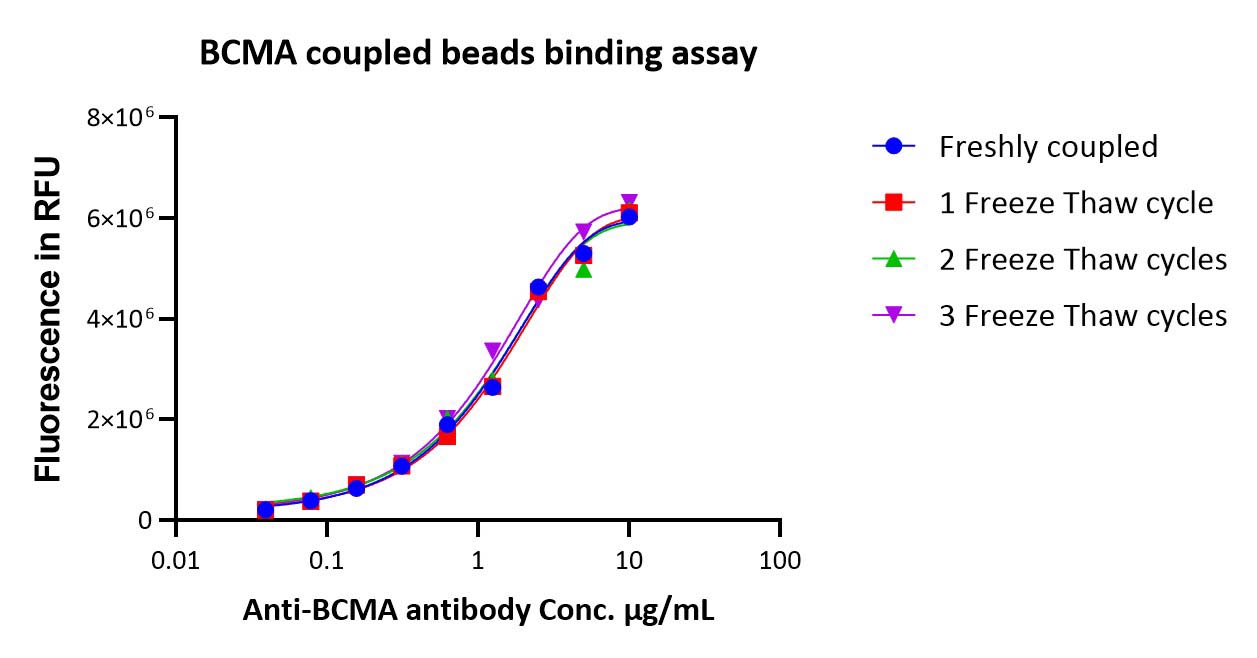 BCMA coupled beads binding assay

Fluorescence in RFU

$8\times10^6$
$6\times10^6$
$4\times10^6$
$2\times10^6$
0

0.01
0.1
1
10
100

Anti-BCMA antibody Conc. µg/mL

Freshly coupled
1 Freeze Thaw cycle
2 Freeze Thaw cycles
3 Freeze Thaw cycles